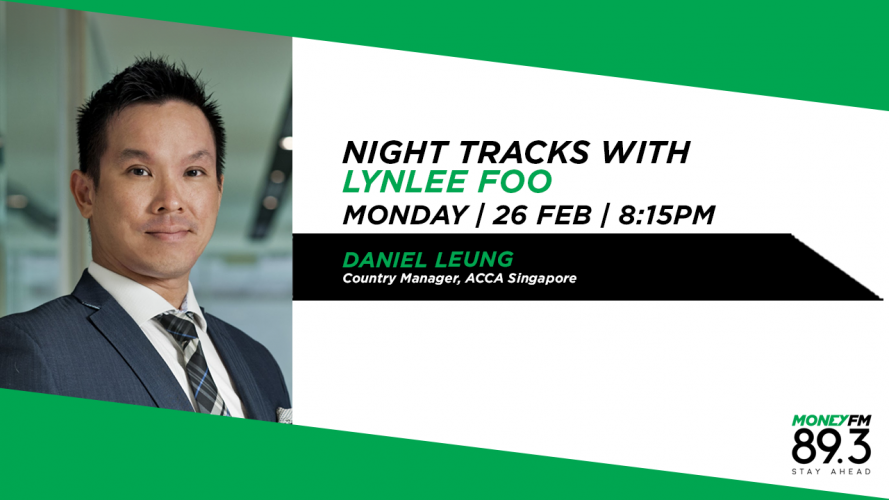 NIGHT TRACKS WITH
LYNLEE FOO
MONDAY | 26 FEB | 8:15PM

DANIEL LEUNG
Country Manager, ACCA Singapore

MONEYFM
89.3
STAY AHEAD